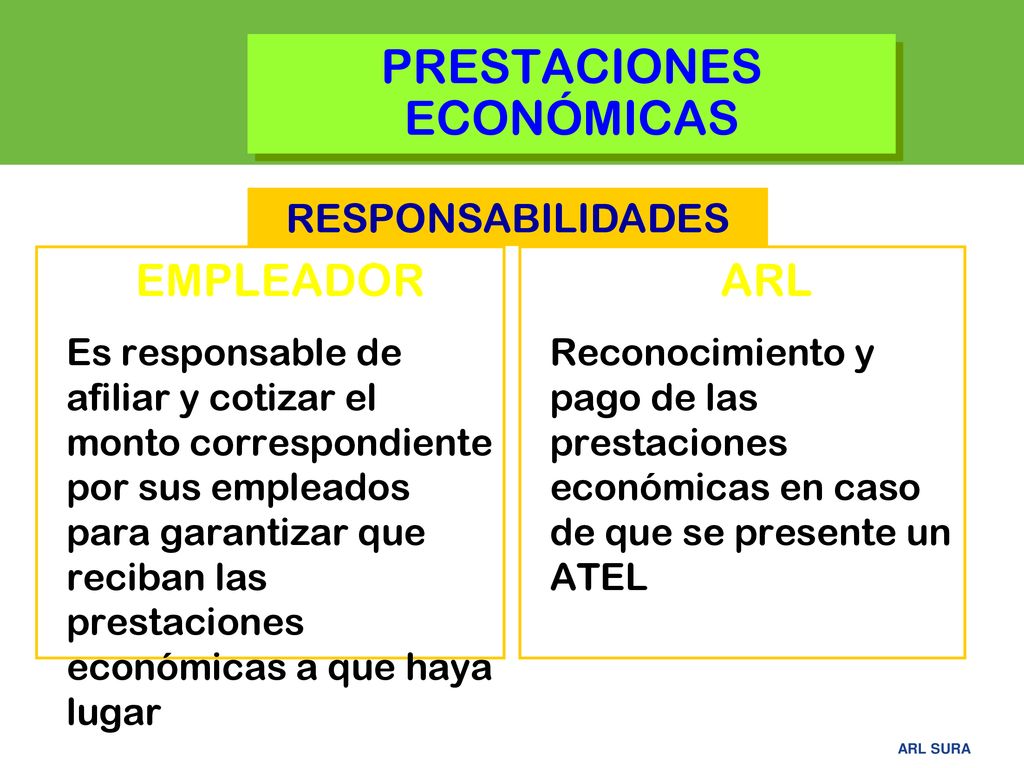 PRESTACIONES ECONÓMICAS

RESPONSABILIDADES

EMPLEADOR

Es responsable de afiliar y cotizar el monto correspondiente por sus empleados para garantizar que reciban las prestaciones económicas a que haya lugar

ARL

Reconocimiento y pago de las prestaciones económicas en caso de que se presente un ATEL

ARL SURA